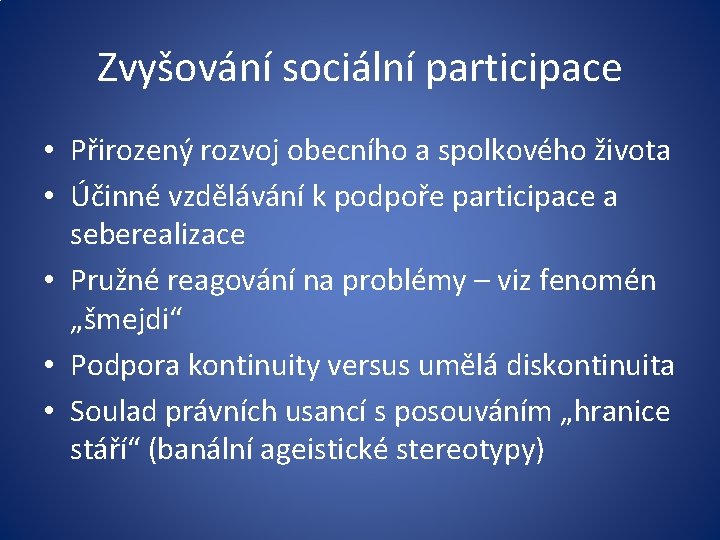 Zvyšování sociální participace

• Přirozený rozvoj obecního a spolkového života
• Účinné vzdělávání k podpoře participace a seberealizace
• Pružné reagování na problémy – viz fenomén „šmejdi“
• Podpora kontinuity versus umělá diskontinuita
• Soulad právních usancí s posouváním „hranice stáří“ (banální ageistické stereotypy)